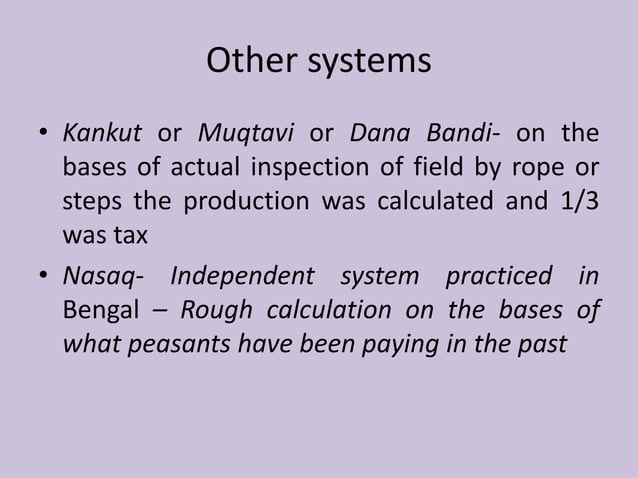 Other systems

• Kankut or Muqtavi or Dana Bandi- on the bases of actual inspection of field by rope or steps the production was calculated and 1/3 was tax

• Nasaq- Independent system practiced in Bengal – Rough calculation on the bases of what peasants have been paying in the past